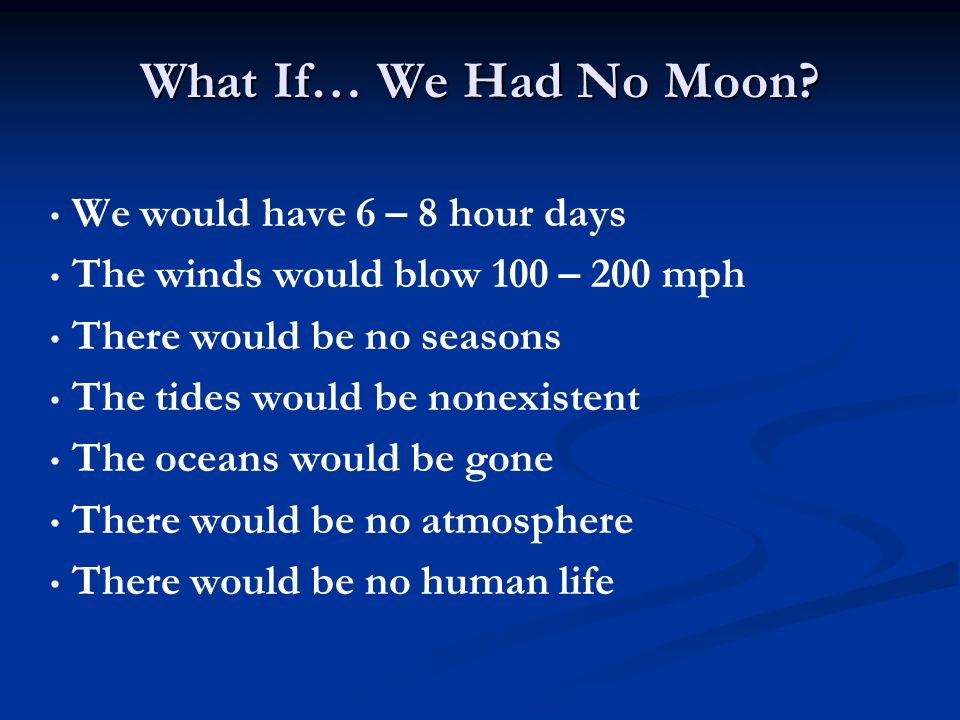 What If… We Had No Moon?

• We would have 6 – 8 hour days
• The winds would blow 100 – 200 mph
• There would be no seasons
• The tides would be nonexistent
• The oceans would be gone
• There would be no atmosphere
• There would be no human life